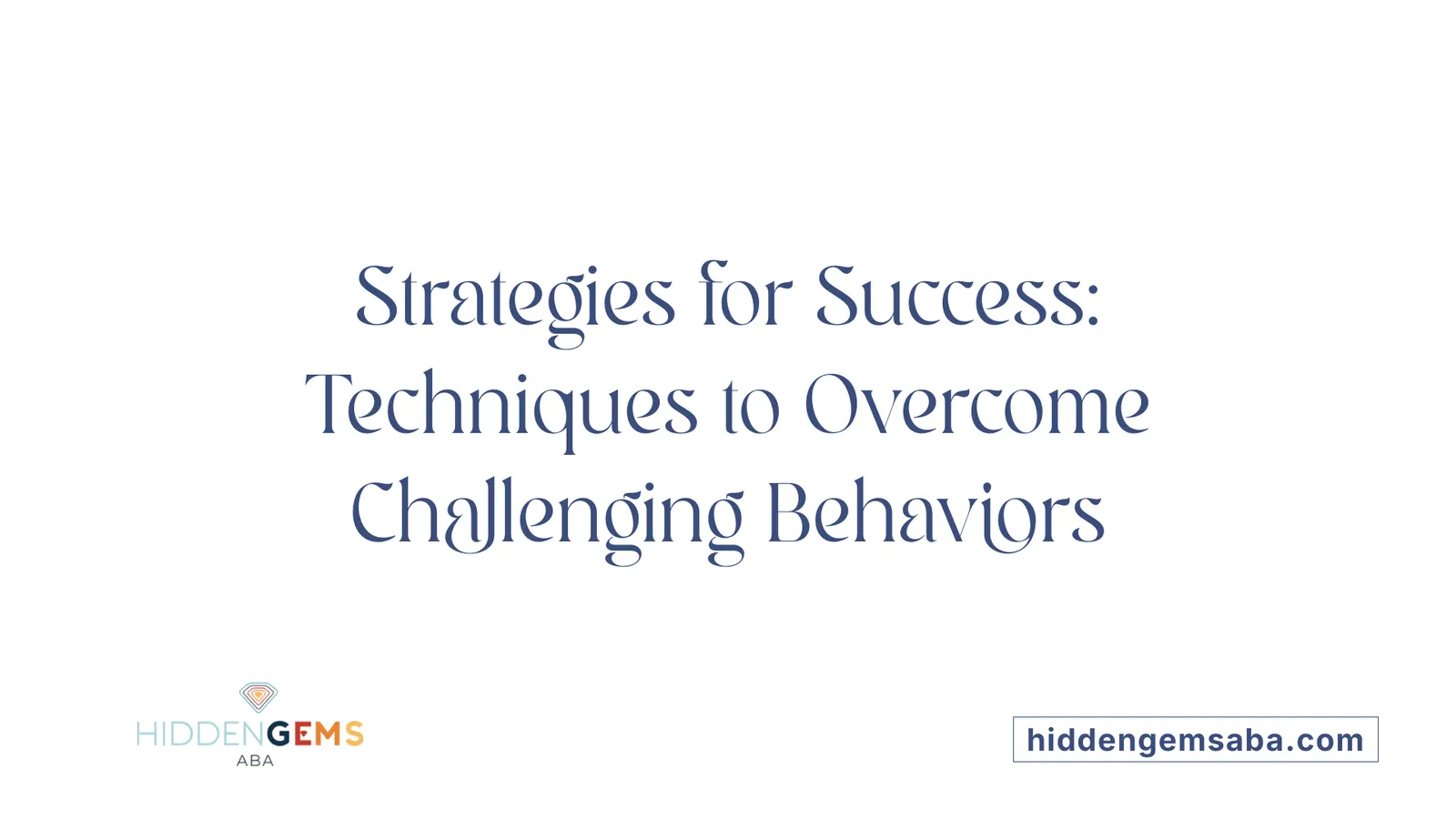 Strategies for Success: Techniques to Overcome Challenging Behaviors

HIDDENGEMS
ABA

hiddengemsaba.com